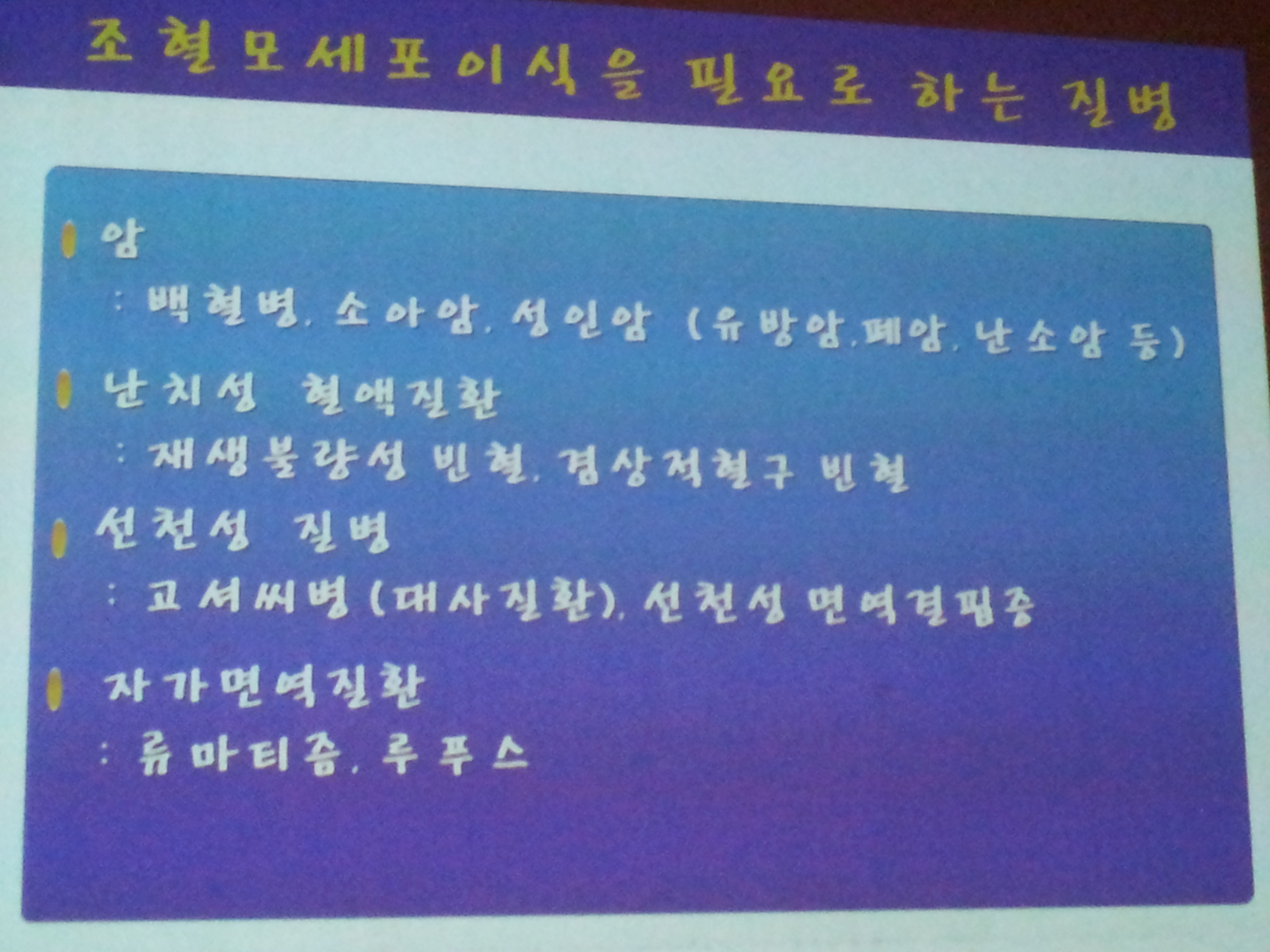 조혈모세포이식을 필요로 하는 질병

암

: 백혈병, 소아암, 성인암 (유방암,폐암, 난소암 등)

난치성 혈액질환

: 재생불량성 빈혈, 겸상적혈구 빈혈

선천성 질병

: 고셔씨병 (대사질환), 선천성 면역결핍증

자가면역질환

: 류마티즘, 루푸스